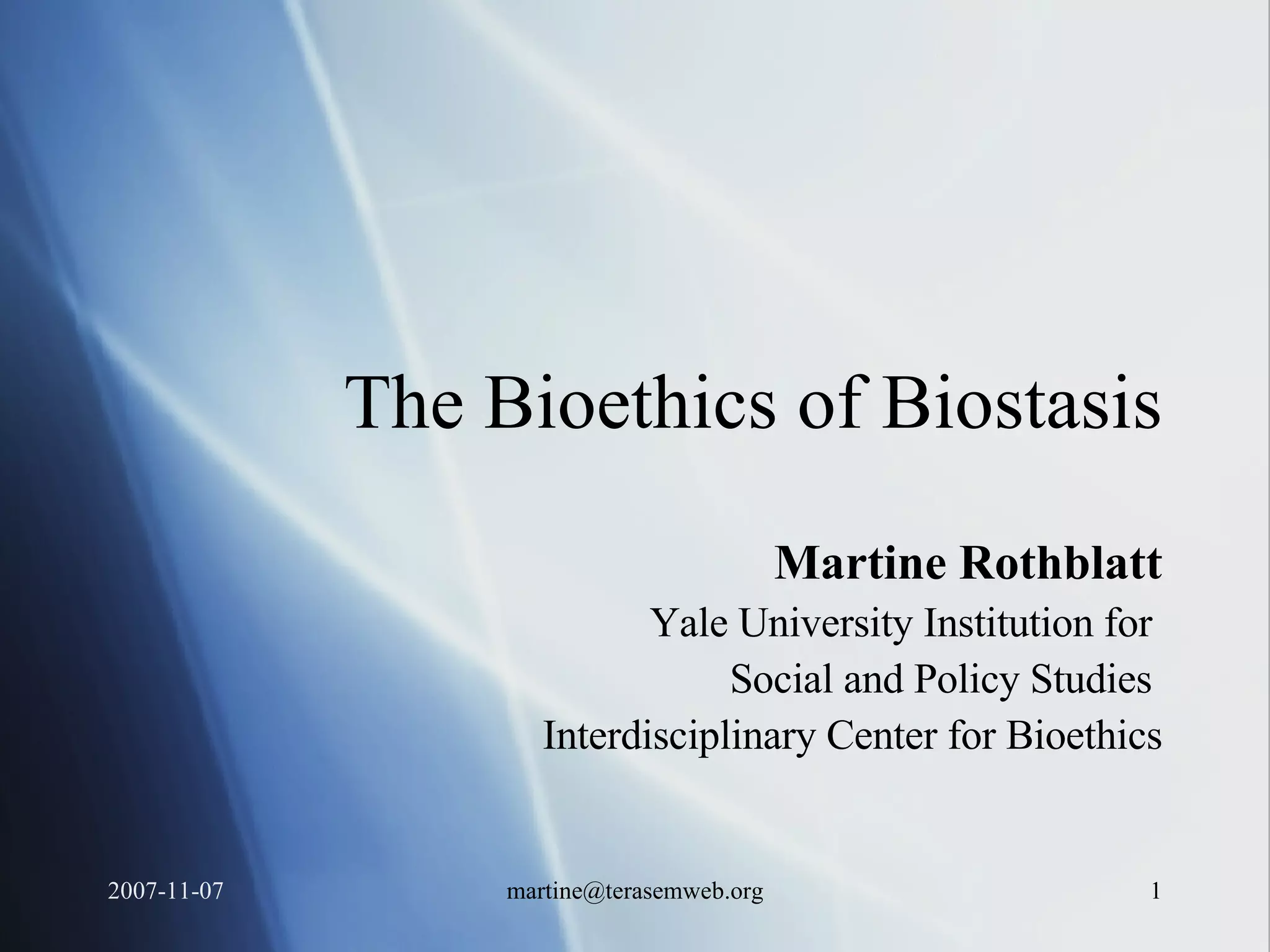 The Bioethics of Biostasis

Martine Rothblatt
Yale University Institution for
Social and Policy Studies
Interdisciplinary Center for Bioethics

2007-11-07 martine@terasemweb.org 1